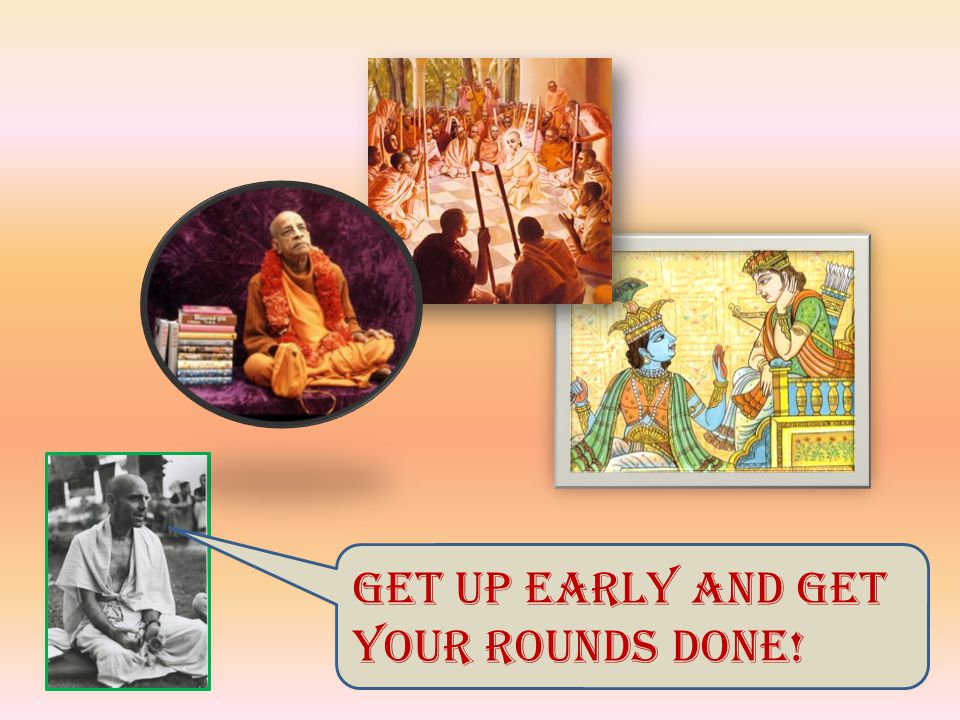 GET UP EARLY AND GET YOUR ROUNDS DONE!